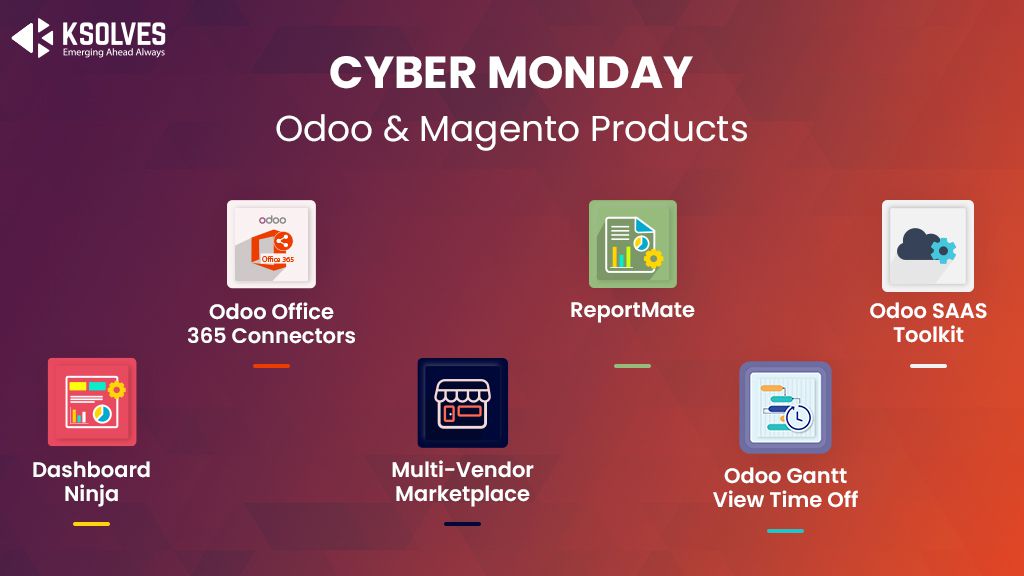 KSOLVES
Emerging Ahead Always

CYBER MONDAY
Odoo & Magento Products

odoo
Office 365
Odoo Office 365 Connectors

ReportMate

Odoo SAAS Toolkit

Dashboard Ninja

Multi-Vendor Marketplace

Odoo Gantt View Time Off